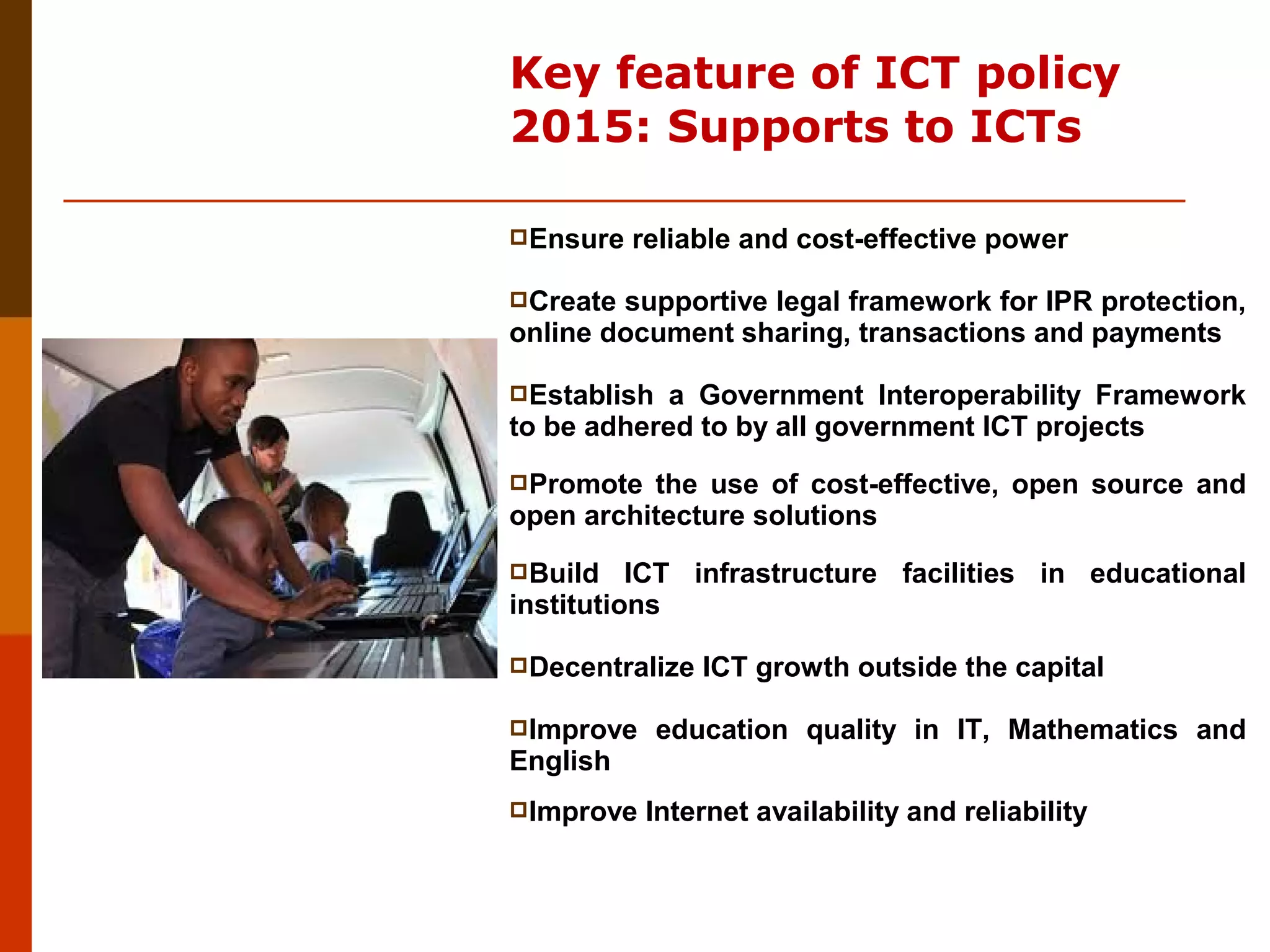 Key feature of ICT policy 2015: Supports to ICTs

Ensure reliable and cost-effective power

Create supportive legal framework for IPR protection, online document sharing, transactions and payments

Establish a Government Interoperability Framework to be adhered to by all government ICT projects

Promote the use of cost-effective, open source and open architecture solutions

Build ICT infrastructure facilities in educational institutions

Decentralize ICT growth outside the capital

Improve education quality in IT, Mathematics and English

Improve Internet availability and reliability